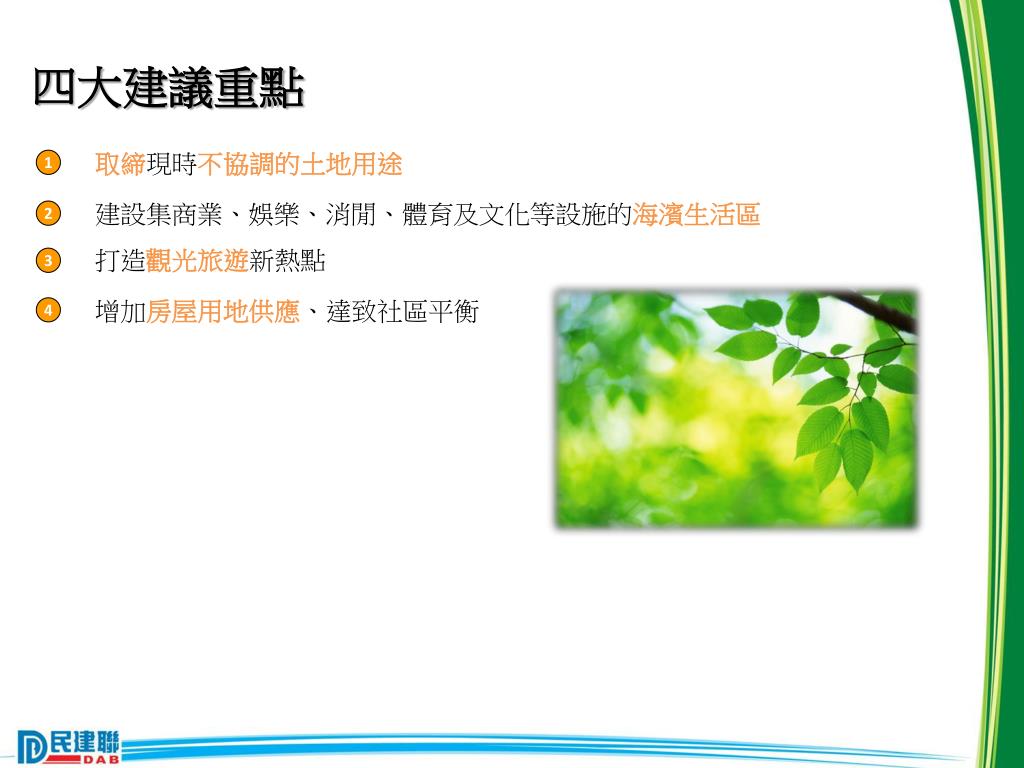 四大建議重點

1 取締現時不協調的土地用途

2 建設集商業、娛樂、消閒、體育及文化等設施的海濱生活區

3 打造觀光旅遊新熱點

4 增加房屋用地供應、達致社區平衡

民建聯 DAB